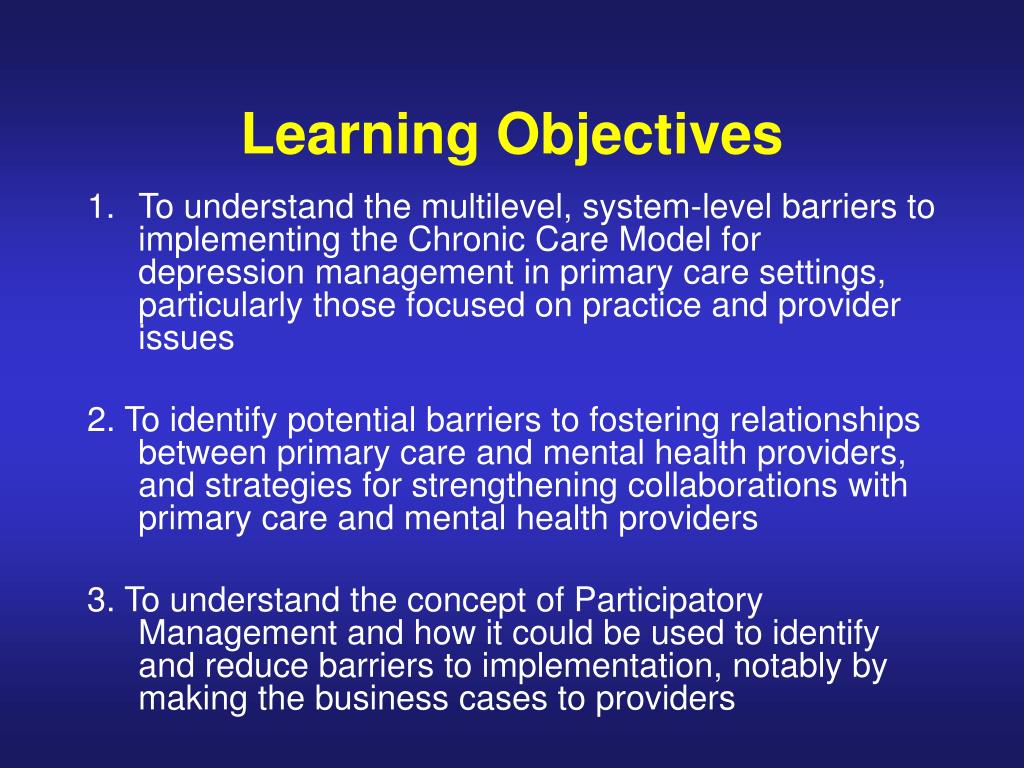 Learning Objectives

1. To understand the multilevel, system-level barriers to implementing the Chronic Care Model for depression management in primary care settings, particularly those focused on practice and provider issues

2. To identify potential barriers to fostering relationships between primary care and mental health providers, and strategies for strengthening collaborations with primary care and mental health providers

3. To understand the concept of Participatory Management and how it could be used to identify and reduce barriers to implementation, notably by making the business cases to providers